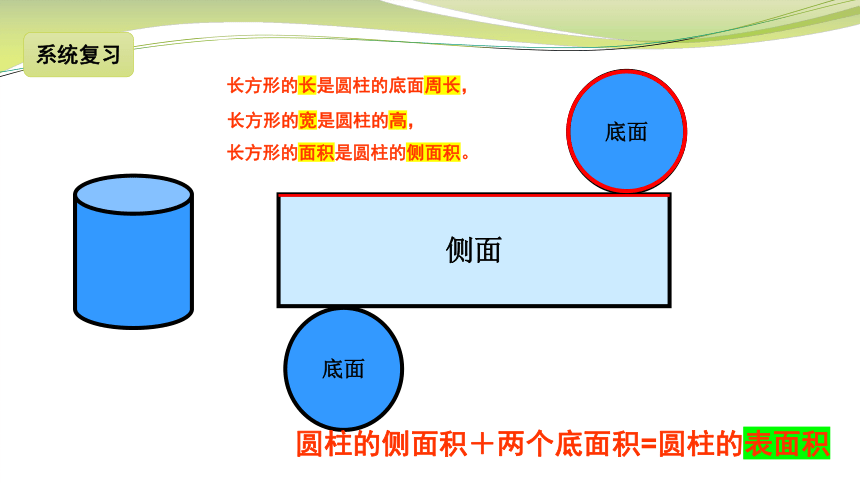 系统复习

长方形的长是圆柱的底面周长，

长方形的宽是圆柱的高，

长方形的面积是圆柱的侧面积。

底面

侧面

底面

圆柱的侧面积＋两个底面积=圆柱的表面积